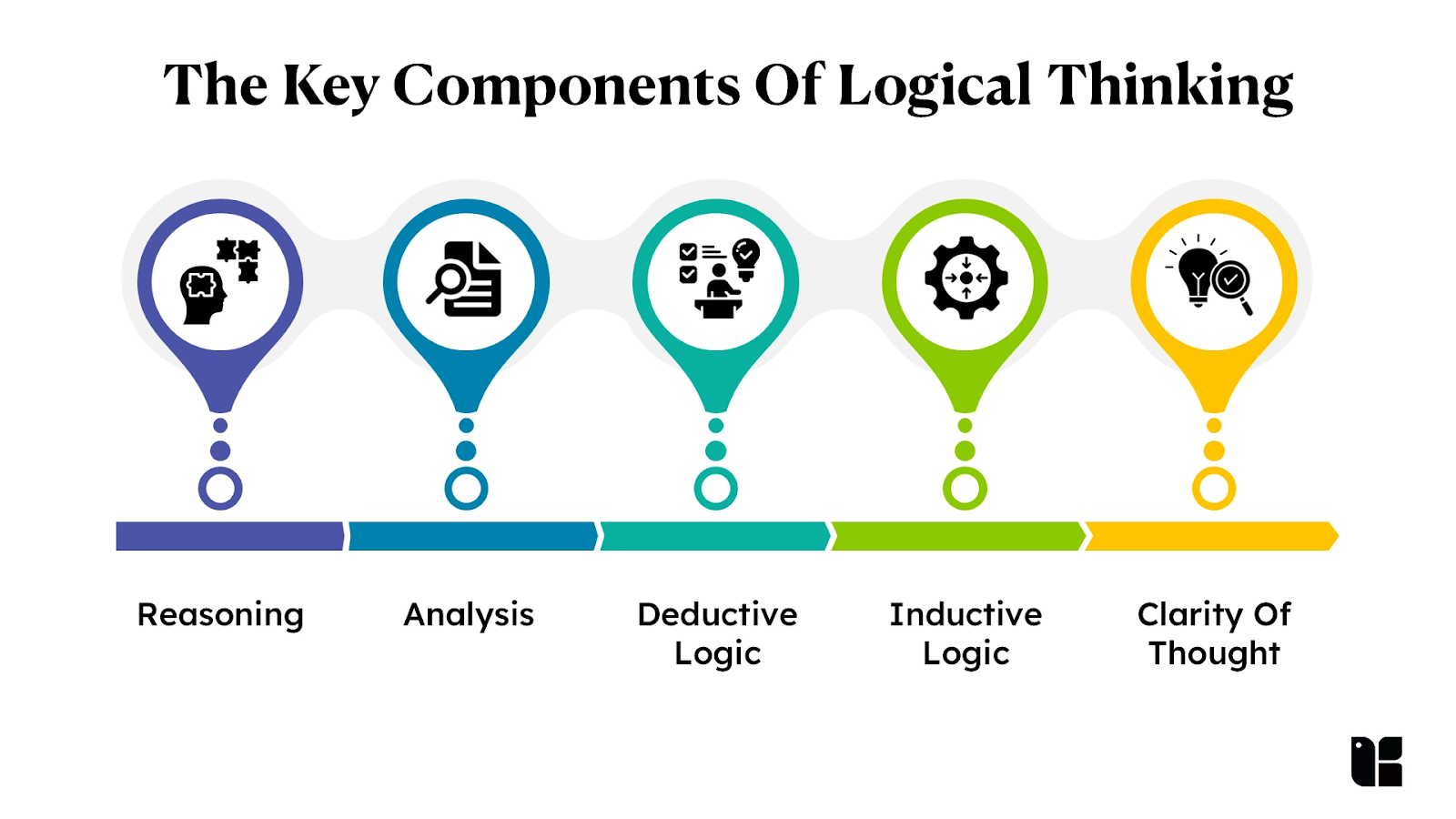 The Key Components Of Logical Thinking

Reasoning

Analysis

Deductive Logic

Inductive Logic

Clarity Of Thought